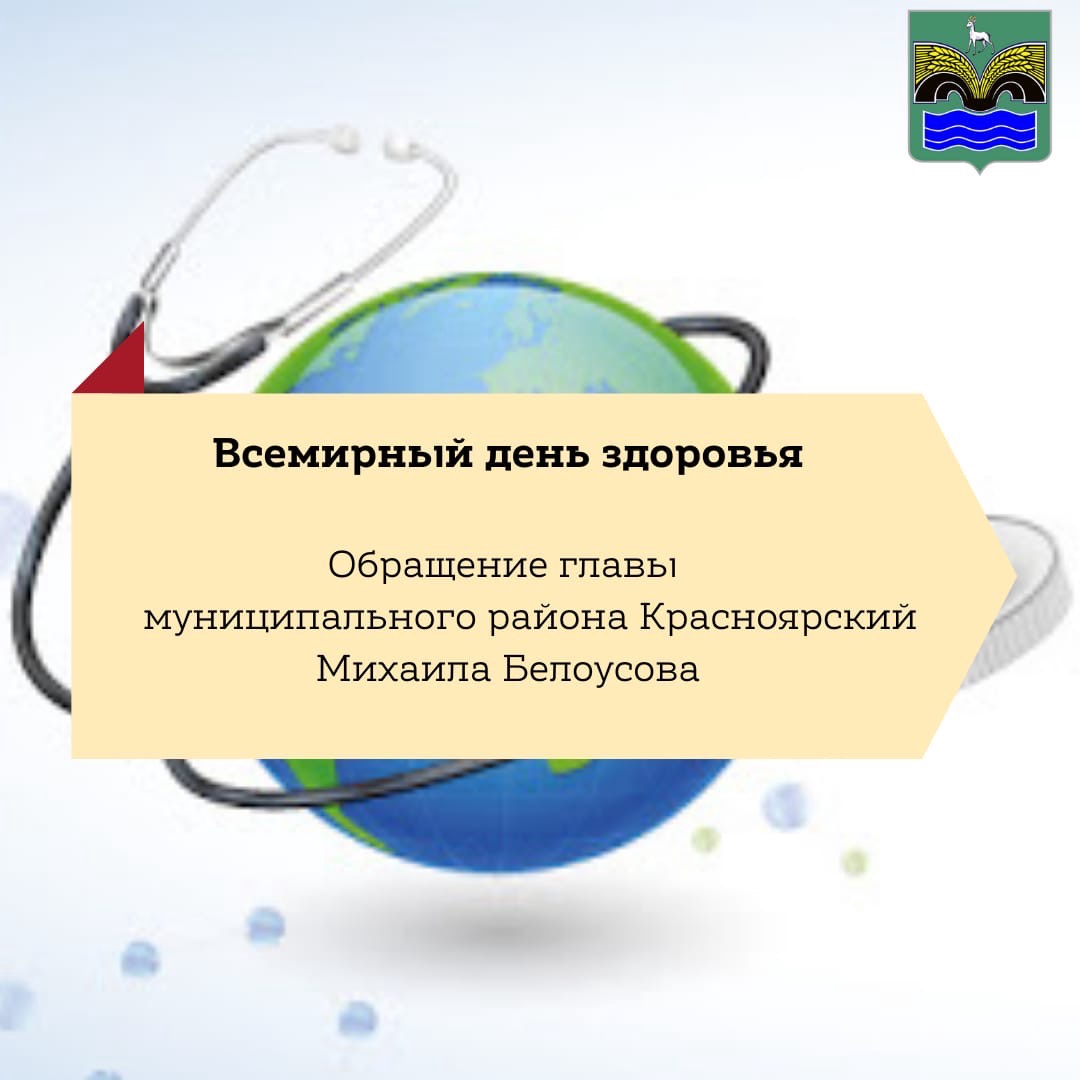 Всемирный день здоровья

Обращение главы муниципального района Красноярский Михаила Белоусова